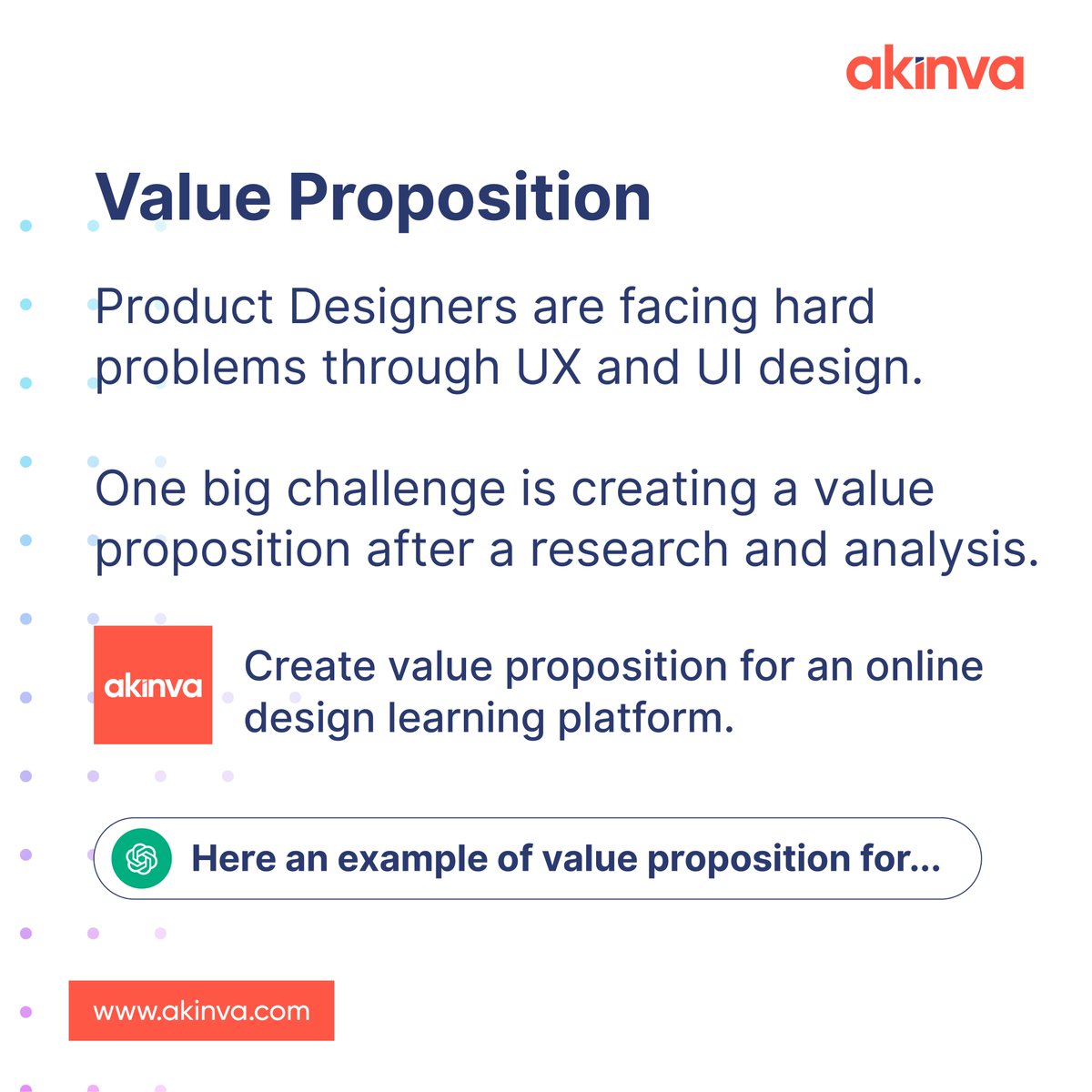 akinva

Value Proposition

Product Designers are facing hard problems through UX and UI design.

One big challenge is creating a value proposition after a research and analysis.

akinva

Create value proposition for an online design learning platform.

Here an example of value proposition for...

www.akinva.com